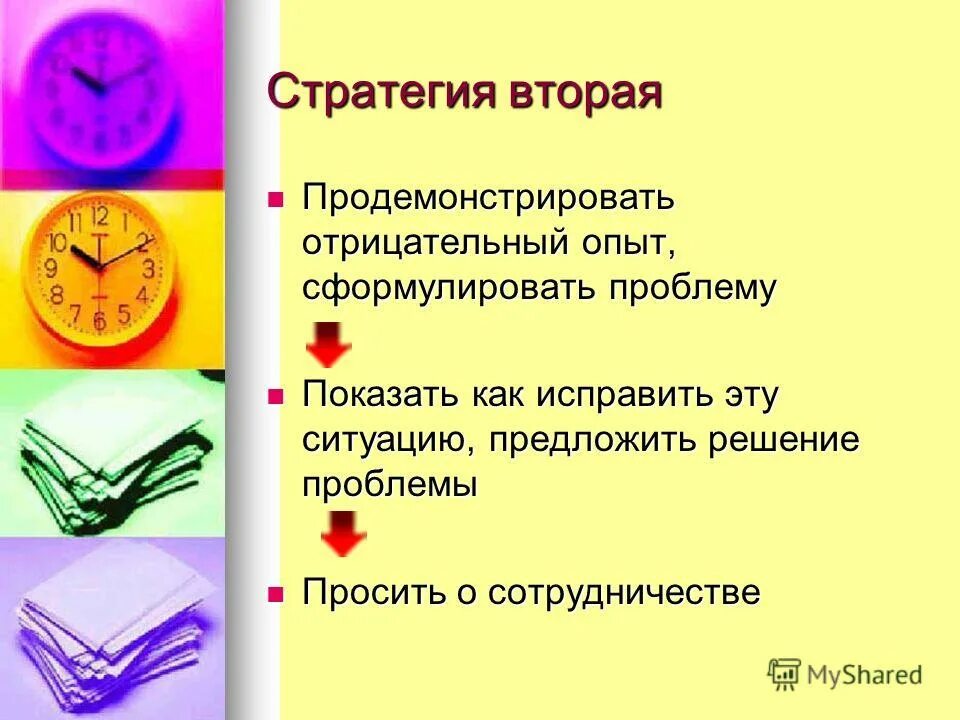 Стратегия вторая

Продемонстрировать отрицательный опыт, сформулировать проблему

Показать как исправить эту ситуацию, предложить решение проблемы

Просить о сотрудничестве

MyShared